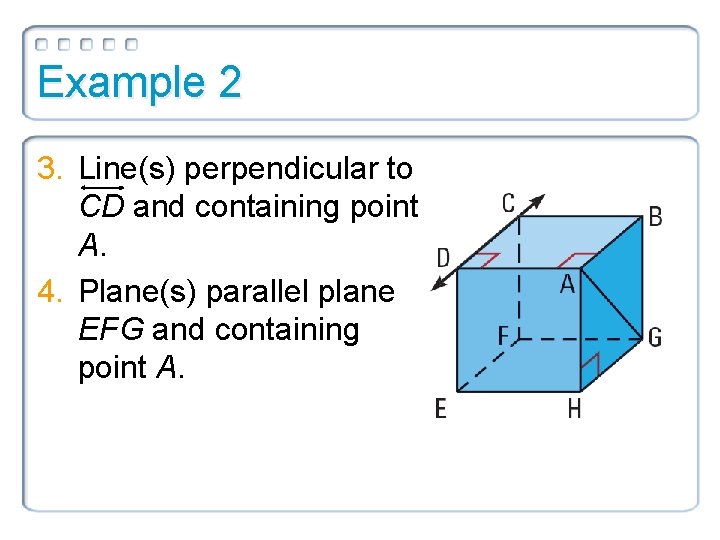 Example 2

3. Line(s) perpendicular to $\overleftrightarrow{CD}$ and containing point $A$.

4. Plane(s) parallel plane $EFG$ and containing point $A$.

C
B
D
A
F
G
E
H